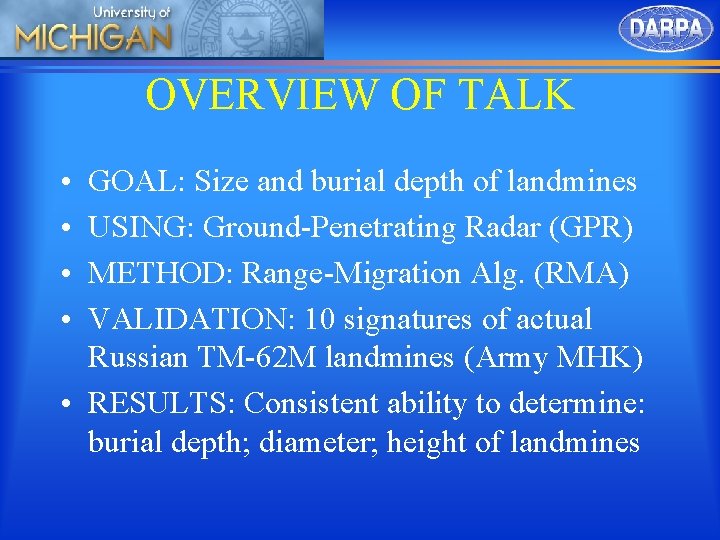 University of
MICHIGAN

DARPA

OVERVIEW OF TALK

• GOAL: Size and burial depth of landmines
• USING: Ground-Penetrating Radar (GPR)
• METHOD: Range-Migration Alg. (RMA)
• VALIDATION: 10 signatures of actual Russian TM-62M landmines (Army MHK)
• RESULTS: Consistent ability to determine: burial depth; diameter; height of landmines